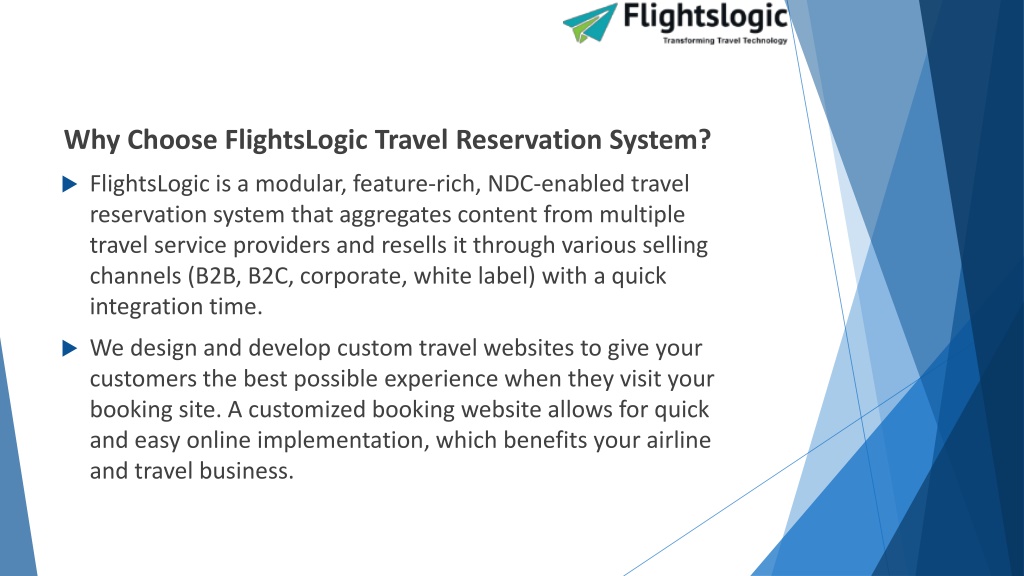 Flightslogic
Transforming Travel Technology

Why Choose FlightsLogic Travel Reservation System?

FlightsLogic is a modular, feature-rich, NDC-enabled travel reservation system that aggregates content from multiple travel service providers and resells it through various selling channels (B2B, B2C, corporate, white label) with a quick integration time.

We design and develop custom travel websites to give your customers the best possible experience when they visit your booking site. A customized booking website allows for quick and easy online implementation, which benefits your airline and travel business.